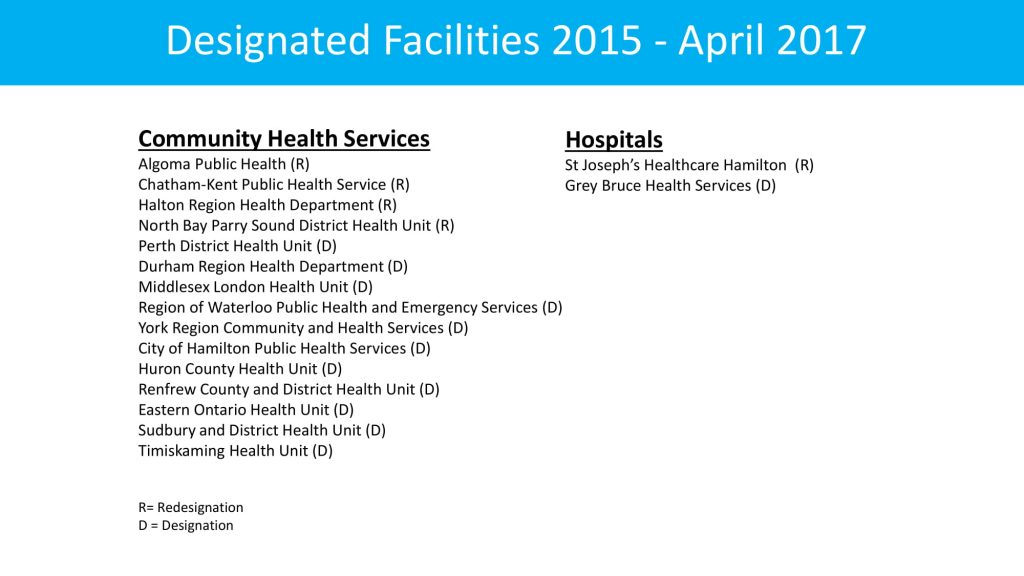 Designated Facilities 2015 - April 2017

Community Health Services
Algoma Public Health (R)
Chatham-Kent Public Health Service (R)
Halton Region Health Department (R)
North Bay Parry Sound District Health Unit (R)
Perth District Health Unit (D)
Durham Region Health Department (D)
Middlesex London Health Unit (D)
Region of Waterloo Public Health and Emergency Services (D)
York Region Community and Health Services (D)
City of Hamilton Public Health Services (D)
Huron County Health Unit (D)
Renfrew County and District Health Unit (D)
Eastern Ontario Health Unit (D)
Sudbury and District Health Unit (D)
Timiskaming Health Unit (D)

R= Redesignation
D = Designation

Hospitals
St Joseph's Healthcare Hamilton (R)
Grey Bruce Health Services (D)